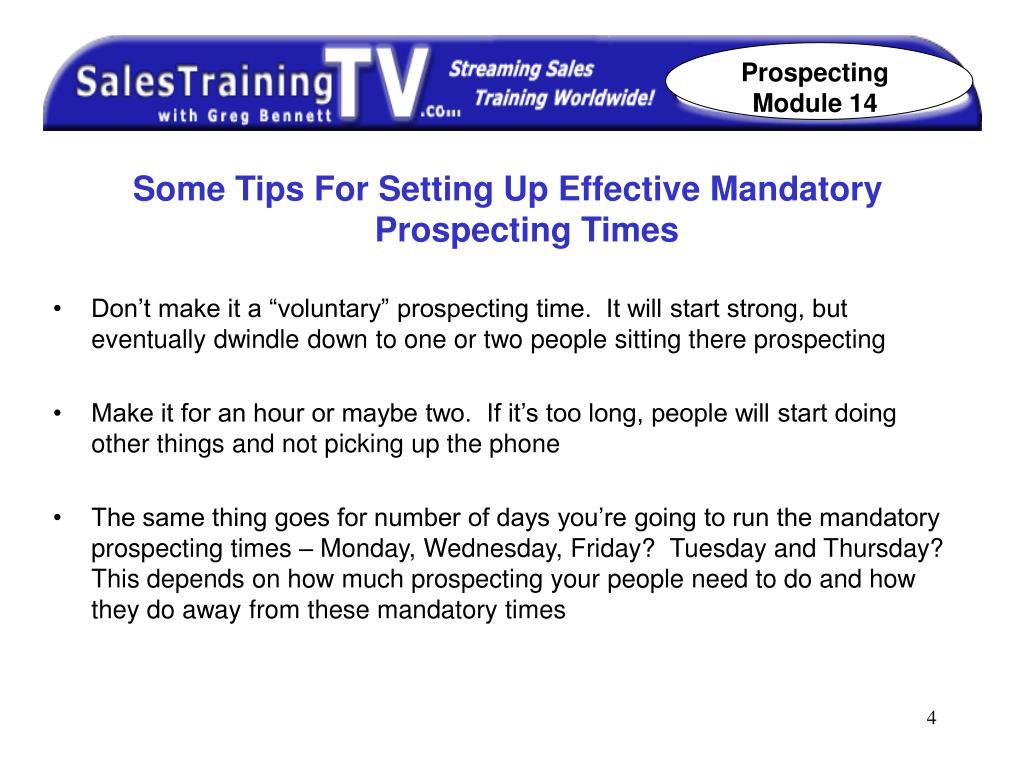 SalesTrainingTV.com
with Greg Bennett
Streaming Sales Training Worldwide!

Prospecting Module 14

Some Tips For Setting Up Effective Mandatory Prospecting Times

• Don’t make it a “voluntary” prospecting time. It will start strong, but eventually dwindle down to one or two people sitting there prospecting

• Make it for an hour or maybe two. If it’s too long, people will start doing other things and not picking up the phone

• The same thing goes for number of days you’re going to run the mandatory prospecting times – Monday, Wednesday, Friday? Tuesday and Thursday? This depends on how much prospecting your people need to do and how they do away from these mandatory times

4